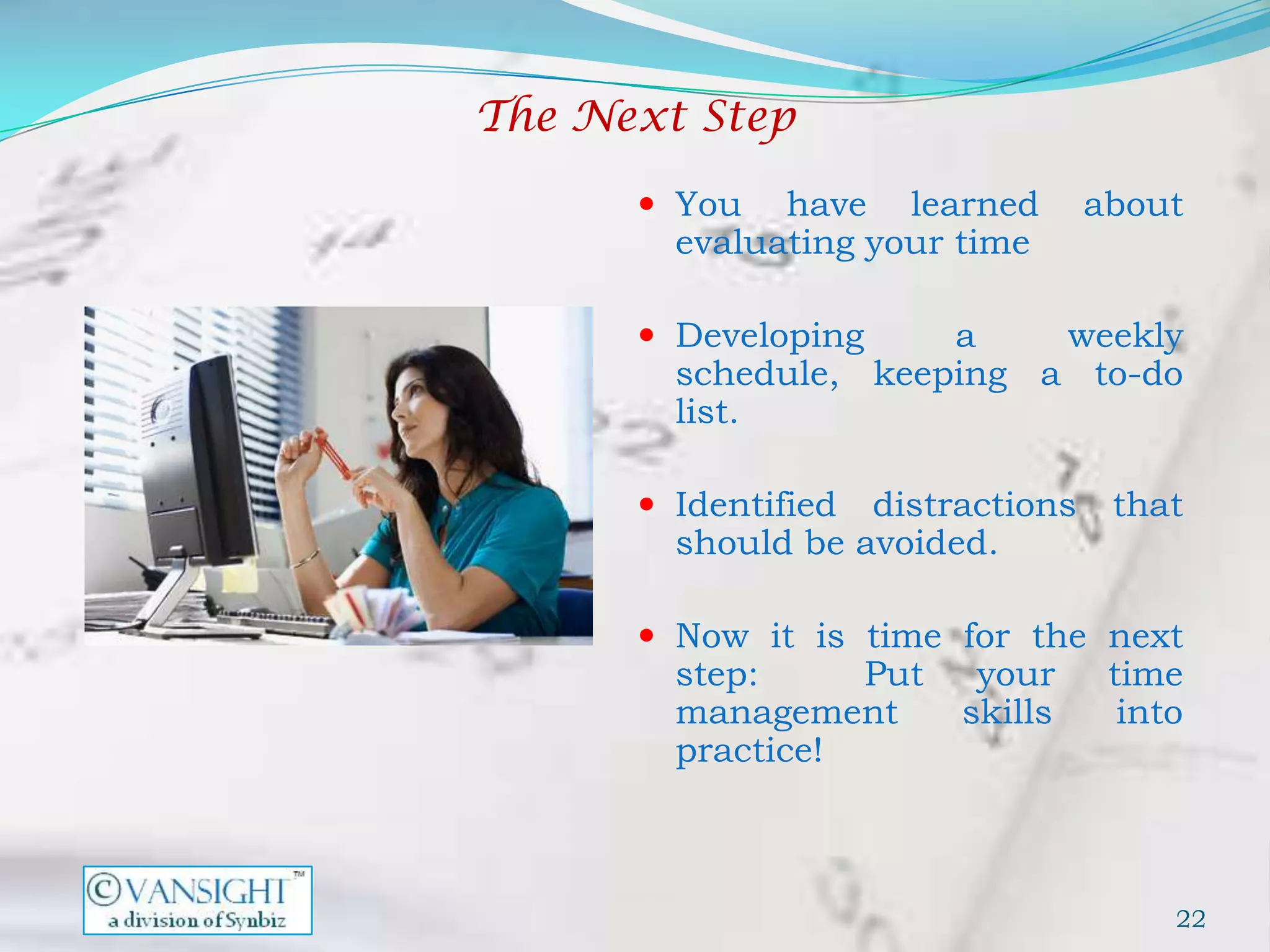 The Next Step

• You have learned about evaluating your time

• Developing a weekly schedule, keeping a to-do list.

• Identified distractions that should be avoided.

• Now it is time for the next step: Put your time management skills into practice!

©VANSIGHT™
a division of Synbiz

22